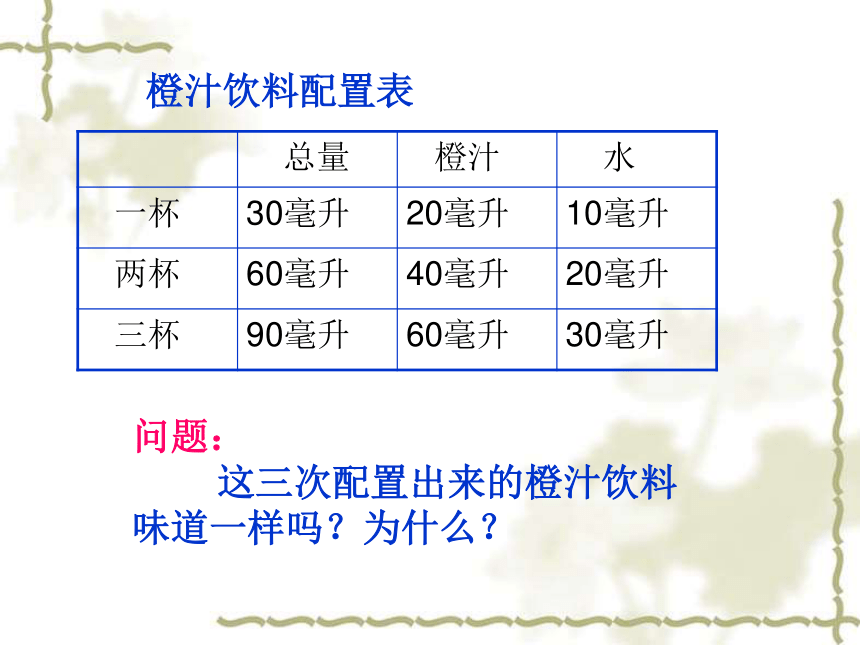 橙汁饮料配置表

| | 总量 | 橙汁 | 水 |
|---|---|---|---|
| 一杯 | 30毫升 | 20毫升 | 10毫升 |
| 两杯 | 60毫升 | 40毫升 | 20毫升 |
| 三杯 | 90毫升 | 60毫升 | 30毫升 |

问题：

这三次配置出来的橙汁饮料味道一样吗？为什么？